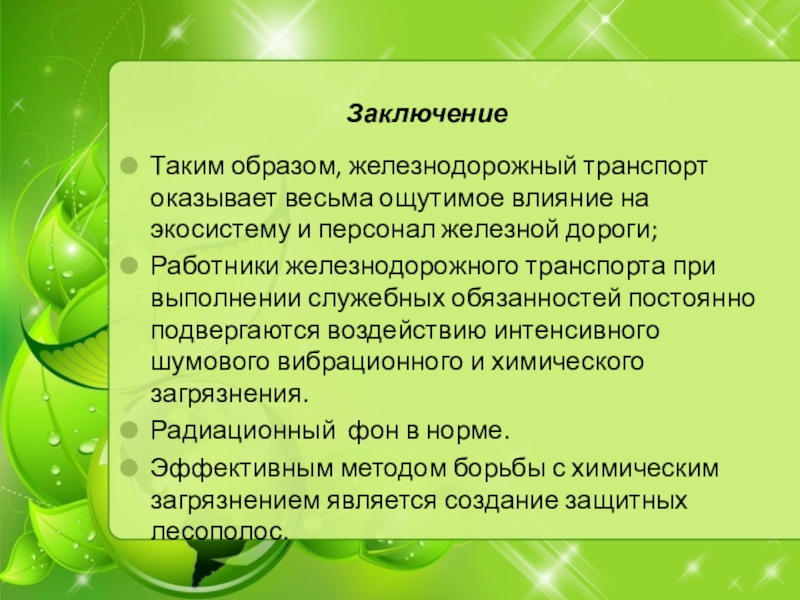 Заключение

Таким образом, железнодорожный транспорт оказывает весьма ощутимое влияние на экосистему и персонал железной дороги;

Работники железнодорожного транспорта при выполнении служебных обязанностей постоянно подвергаются воздействию интенсивного шумового вибрационного и химического загрязнения.

Радиационный фон в норме.

Эффективным методом борьбы с химическим загрязнением является создание защитных лесополос.